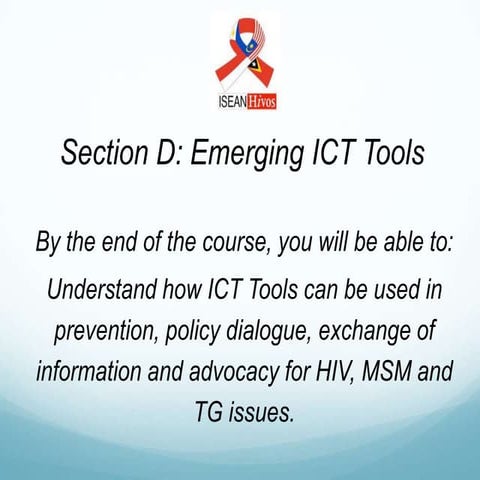 ISEAN Hivos

Section D: Emerging ICT Tools

By the end of the course, you will be able to:

Understand how ICT Tools can be used in prevention, policy dialogue, exchange of information and advocacy for HIV, MSM and TG issues.